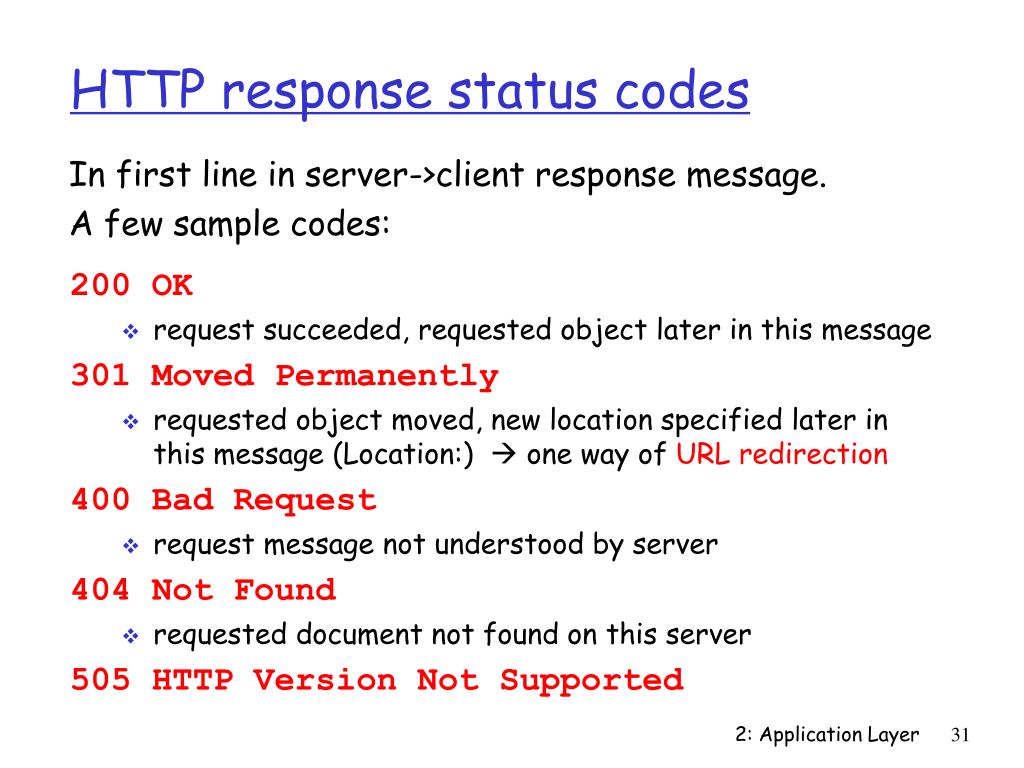 HTTP response status codes

In first line in server->client response message.
A few sample codes:

200 OK

❖ request succeeded, requested object later in this message

301 Moved Permanently

❖ requested object moved, new location specified later in this message (Location:) → one way of URL redirection

400 Bad Request

❖ request message not understood by server

404 Not Found

❖ requested document not found on this server

505 HTTP Version Not Supported

2: Application Layer 31